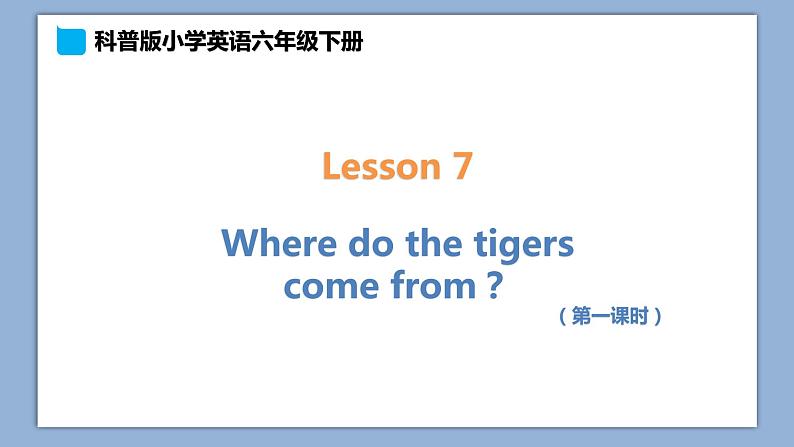 科普版小学英语六年级下册

Lesson 7

Where do the tigers come from ?

（第一课时）